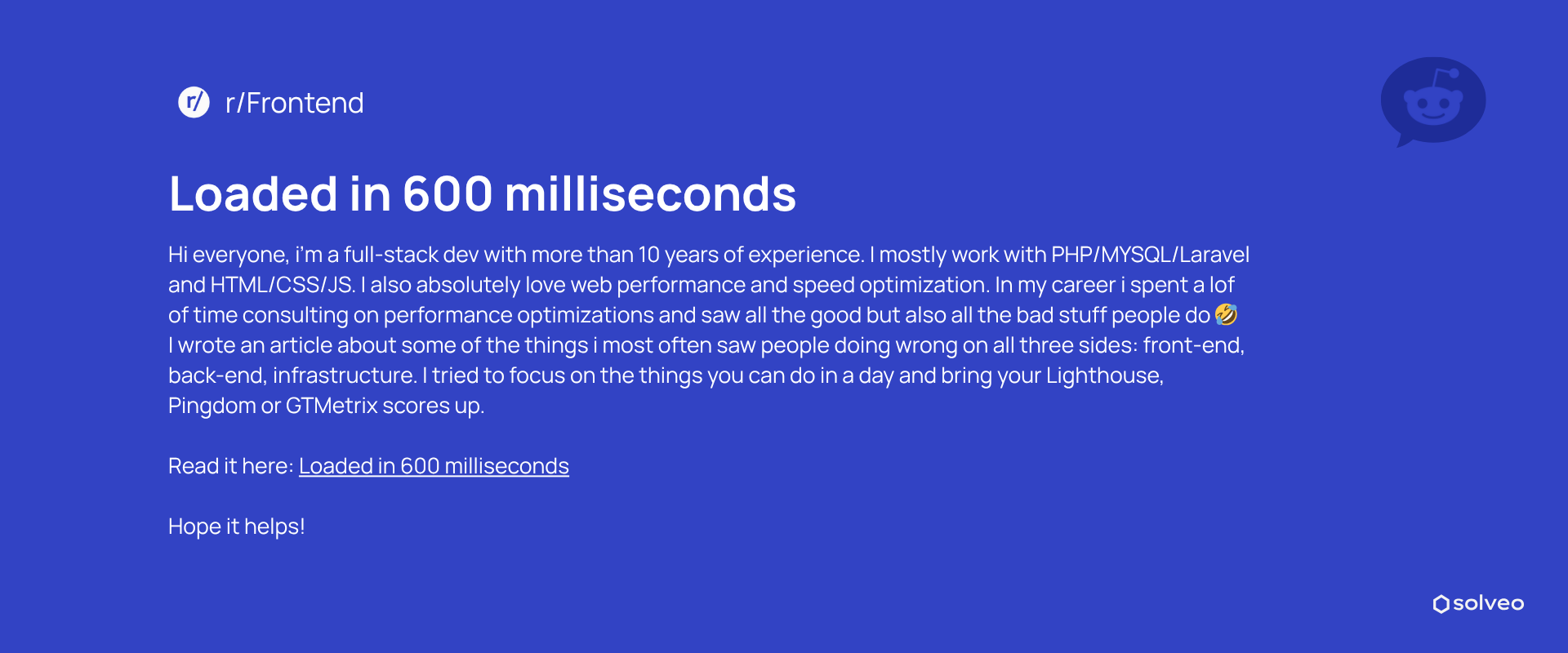 r/ r/Frontend

Loaded in 600 milliseconds

Hi everyone, i'm a full-stack dev with more than 10 years of experience. I mostly work with PHP/MYSQL/Laravel and HTML/CSS/JS. I also absolutely love web performance and speed optimization. In my career i spent a lof of time consulting on performance optimizations and saw all the good but also all the bad stuff people do 🤣 I wrote an article about some of the things i most often saw people doing wrong on all three sides: front-end, back-end, infrastructure. I tried to focus on the things you can do in a day and bring your Lighthouse, Pingdom or GTMetrix scores up.

Read it here: Loaded in 600 milliseconds

Hope it helps!

solveo